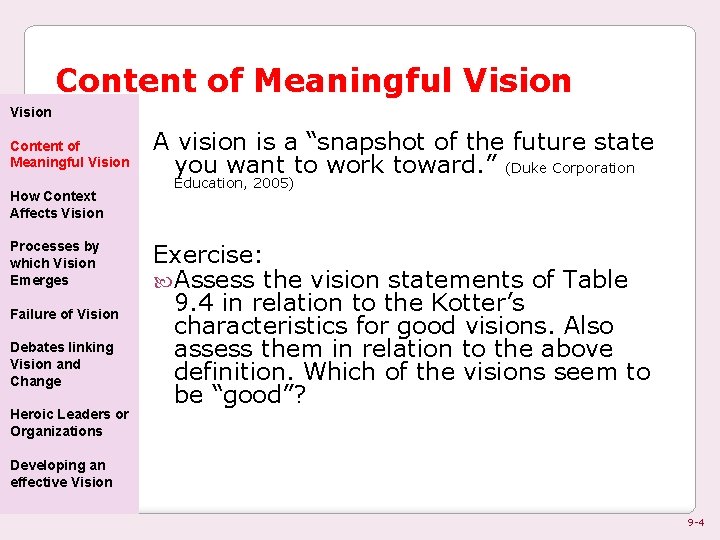 Content of Meaningful Vision

Vision

Content of Meaningful Vision

How Context Affects Vision

Processes by which Vision Emerges

Failure of Vision

Debates linking Vision and Change

Heroic Leaders or Organizations

Developing an effective Vision

A vision is a “snapshot of the future state you want to work toward.” (Duke Corporation Education, 2005)

Exercise:

Assess the vision statements of Table 9.4 in relation to the Kotter’s characteristics for good visions. Also assess them in relation to the above definition. Which of the visions seem to be “good”?

9-4